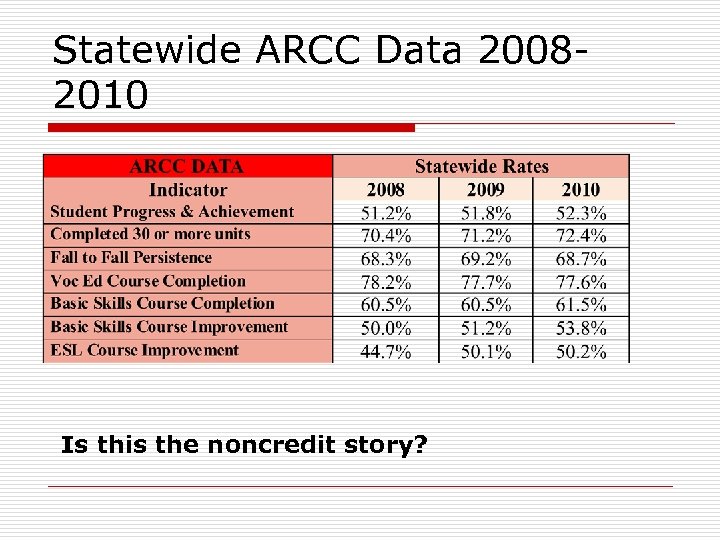 Statewide ARCC Data 2008-2010

| ARCC DATA | Statewide Rates | | |
|---|---|---|---|
| Indicator | 2008 | 2009 | 2010 |
| Student Progress & Achievement | 51.2% | 51.8% | 52.3% |
| Completed 30 or more units | 70.4% | 71.2% | 72.4% |
| Fall to Fall Persistence | 68.3% | 69.2% | 68.7% |
| Voc Ed Course Completion | 78.2% | 77.7% | 77.6% |
| Basic Skills Course Completion | 60.5% | 60.5% | 61.5% |
| Basic Skills Course Improvement | 50.0% | 51.2% | 53.8% |
| ESL Course Improvement | 44.7% | 50.1% | 50.2% |

Is this the noncredit story?